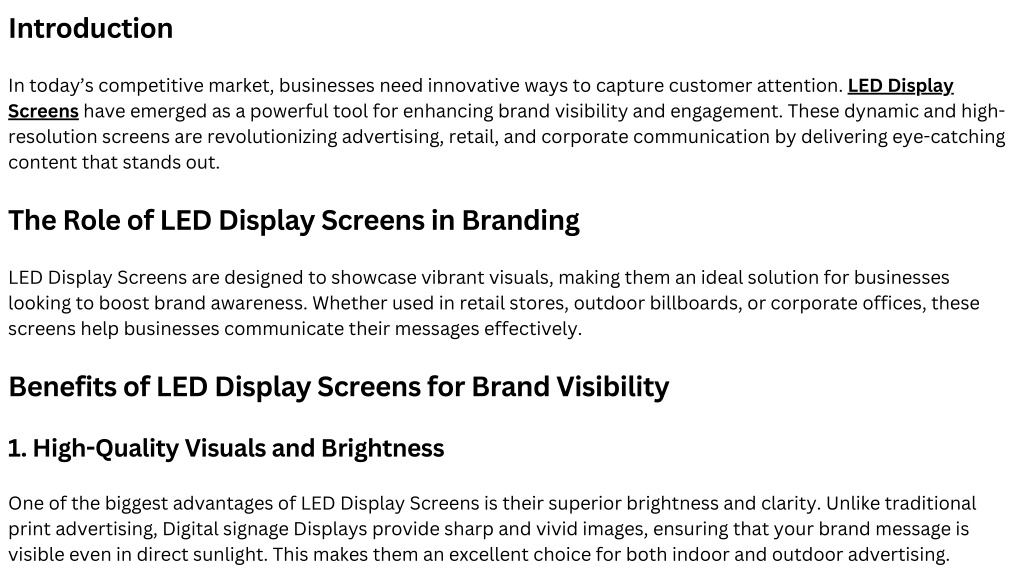 Introduction

In today's competitive market, businesses need innovative ways to capture customer attention. LED Display Screens have emerged as a powerful tool for enhancing brand visibility and engagement. These dynamic and high-resolution screens are revolutionizing advertising, retail, and corporate communication by delivering eye-catching content that stands out.

The Role of LED Display Screens in Branding

LED Display Screens are designed to showcase vibrant visuals, making them an ideal solution for businesses looking to boost brand awareness. Whether used in retail stores, outdoor billboards, or corporate offices, these screens help businesses communicate their messages effectively.

Benefits of LED Display Screens for Brand Visibility

1. High-Quality Visuals and Brightness

One of the biggest advantages of LED Display Screens is their superior brightness and clarity. Unlike traditional print advertising, Digital signage Displays provide sharp and vivid images, ensuring that your brand message is visible even in direct sunlight. This makes them an excellent choice for both indoor and outdoor advertising.